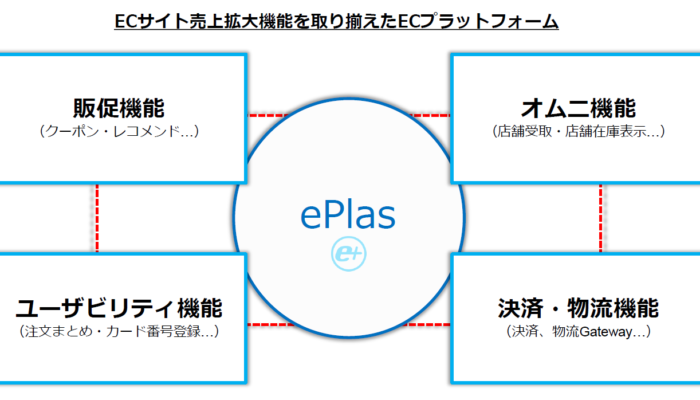 ECサイト売上拡大機能を取り揃えたECプラットフォーム

販促機能
（クーポン・レコメンド…）

オムニ機能
（店舗受取・店舗在庫表示…）

ePlas

e+

ユーザビリティ機能
（注文まとめ・カード番号登録…）

決済・物流機能
（決済、物流Gateway…）